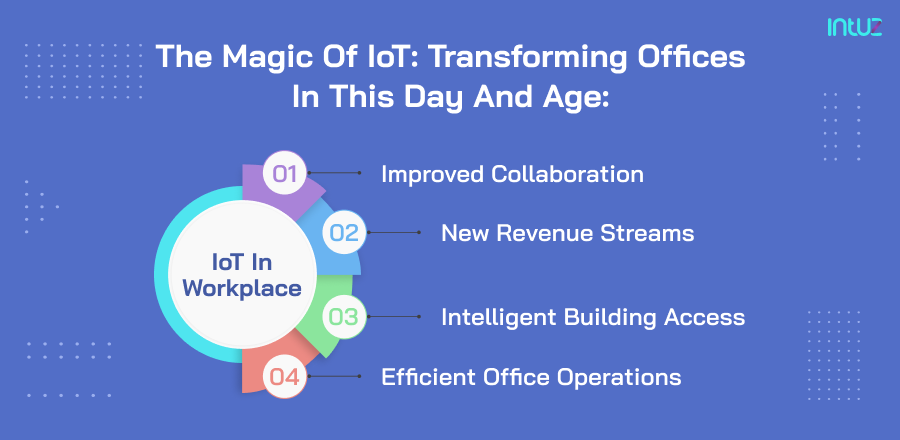 intuz

The Magic Of IoT: Transforming Offices In This Day And Age:

IoT In Workplace

01 Improved Collaboration

02 New Revenue Streams

03 Intelligent Building Access

04 Efficient Office Operations